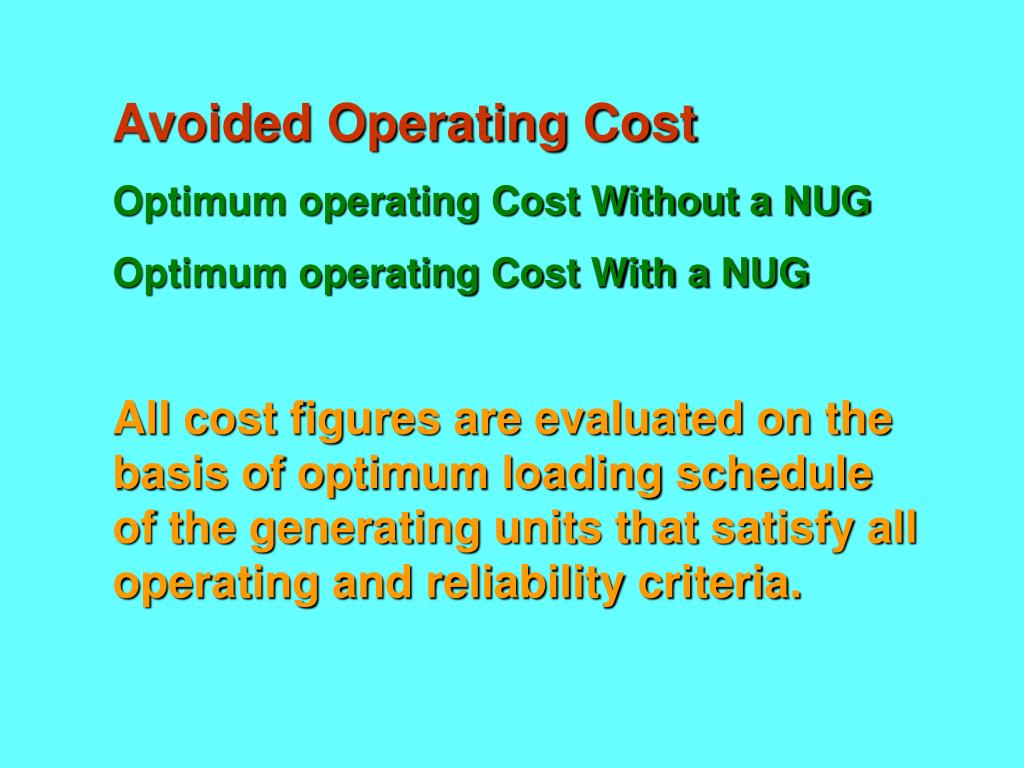 Avoided Operating Cost

Optimum operating Cost Without a NUG

Optimum operating Cost With a NUG

All cost figures are evaluated on the basis of optimum loading schedule of the generating units that satisfy all operating and reliability criteria.